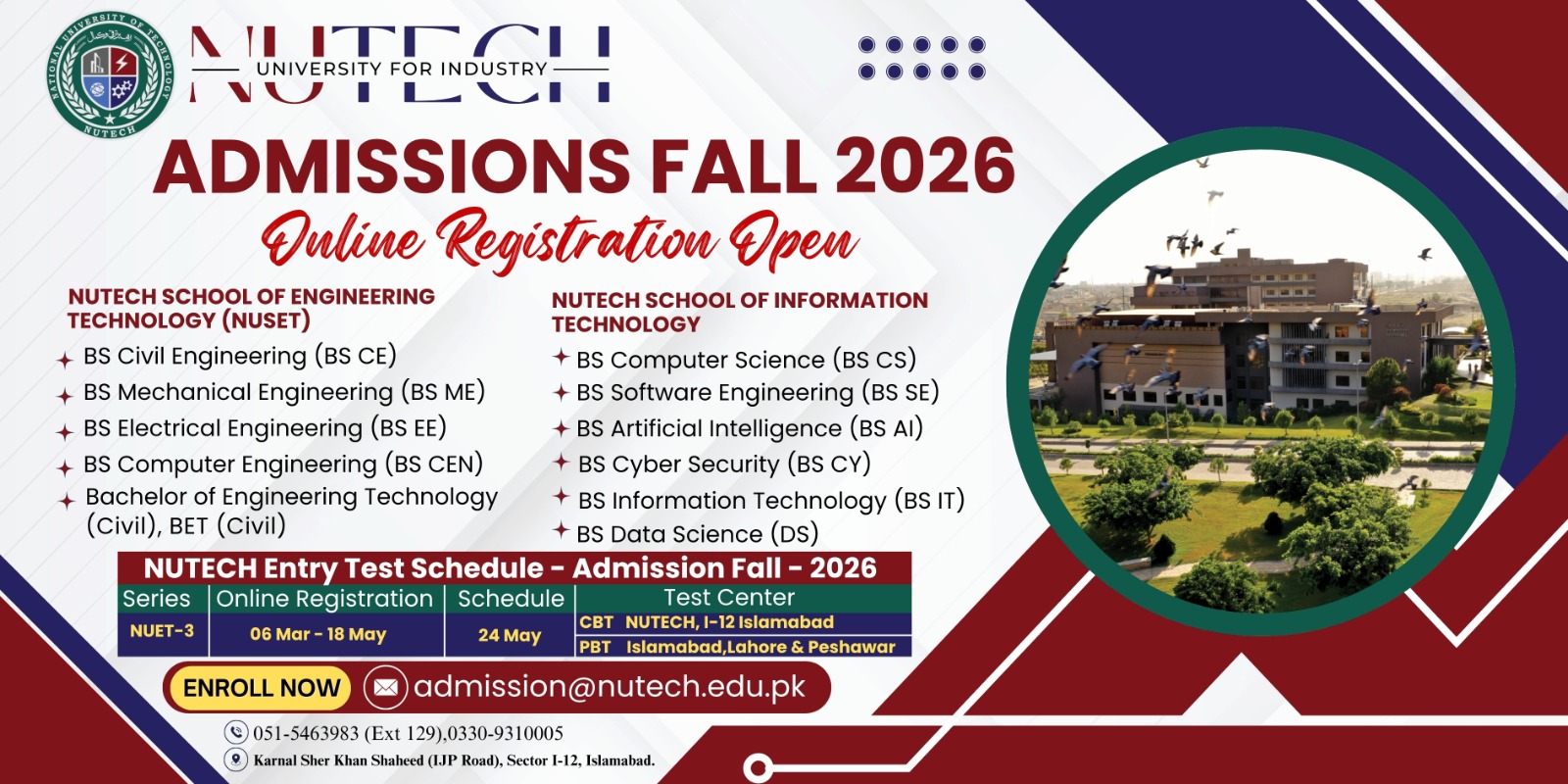 NATIONAL UNIVERSITY OF TECHNOLOGY
NUTECH

NUTECH
UNIVERSITY FOR INDUSTRY

ADMISSIONS FALL 2026
Online Registration Open

NUTECH SCHOOL OF ENGINEERING TECHNOLOGY (NUSET)
BS Civil Engineering (BS CE)
BS Mechanical Engineering (BS ME)
BS Electrical Engineering (BS EE)
BS Computer Engineering (BS CEN)
Bachelor of Engineering Technology (Civil), BET (Civil)

NUTECH SCHOOL OF INFORMATION TECHNOLOGY
BS Computer Science (BS CS)
BS Software Engineering (BS SE)
BS Artificial Intelligence (BS AI)
BS Cyber Security (BS CY)
BS Information Technology (BS IT)
BS Data Science (DS)

NUTECH Entry Test Schedule - Admission Fall - 2026

| Series | Online Registration | Schedule | Test Center |
|---|---|---|---|
| NUET-3 | 06 Mar - 18 May | 24 May | CBT NUTECH, I-12 Islamabad |
| | | | PBT Islamabad,Lahore & Peshawar |

ENROLL NOW
admission@nutech.edu.pk
051-5463983 (Ext 129),0330-9310005
Karnal Sher Khan Shaheed (IJP Road), Sector I-12, Islamabad.